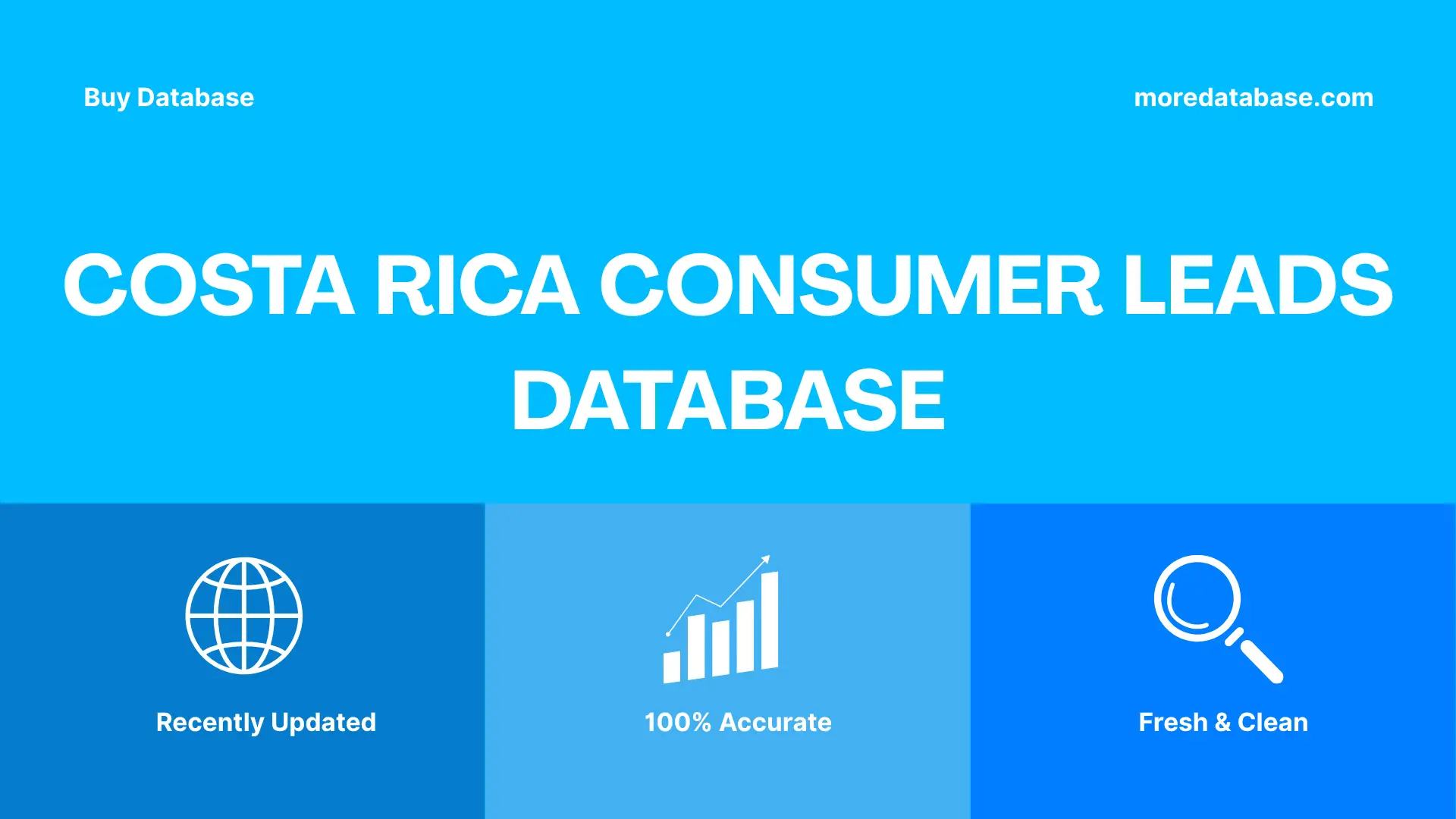 Buy Database

moredatabase.com

COSTA RICA CONSUMER LEADS DATABASE

Recently Updated

100% Accurate

Fresh & Clean